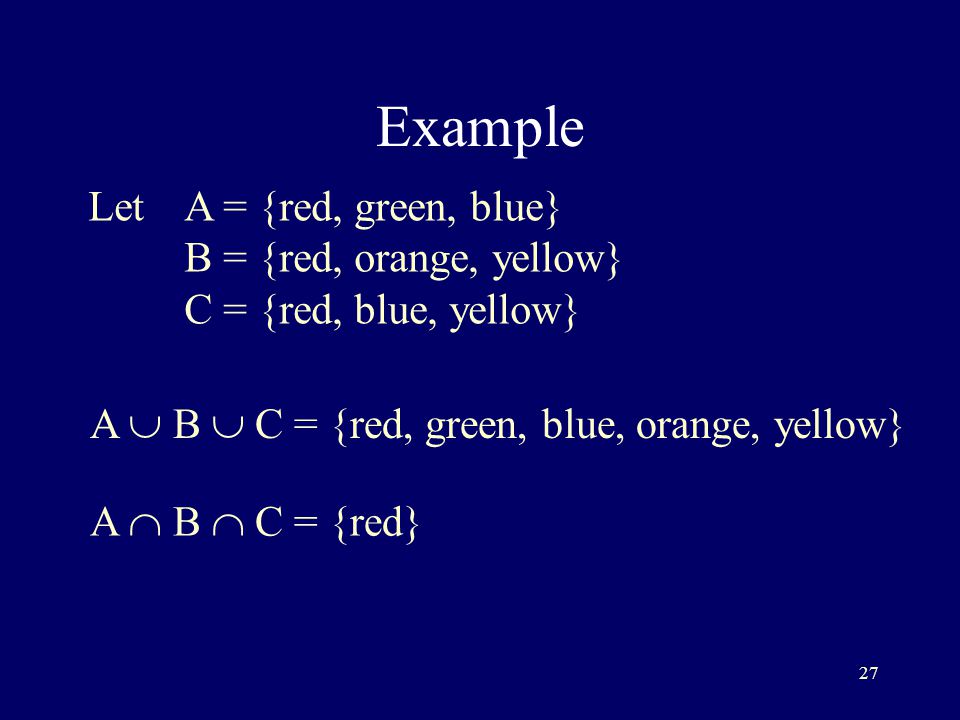 Example

Let A = {red, green, blue}
B = {red, orange, yellow}
C = {red, blue, yellow}

$A \cup B \cup C$ = {red, green, blue, orange, yellow}

$A \cap B \cap C$ = {red}

27